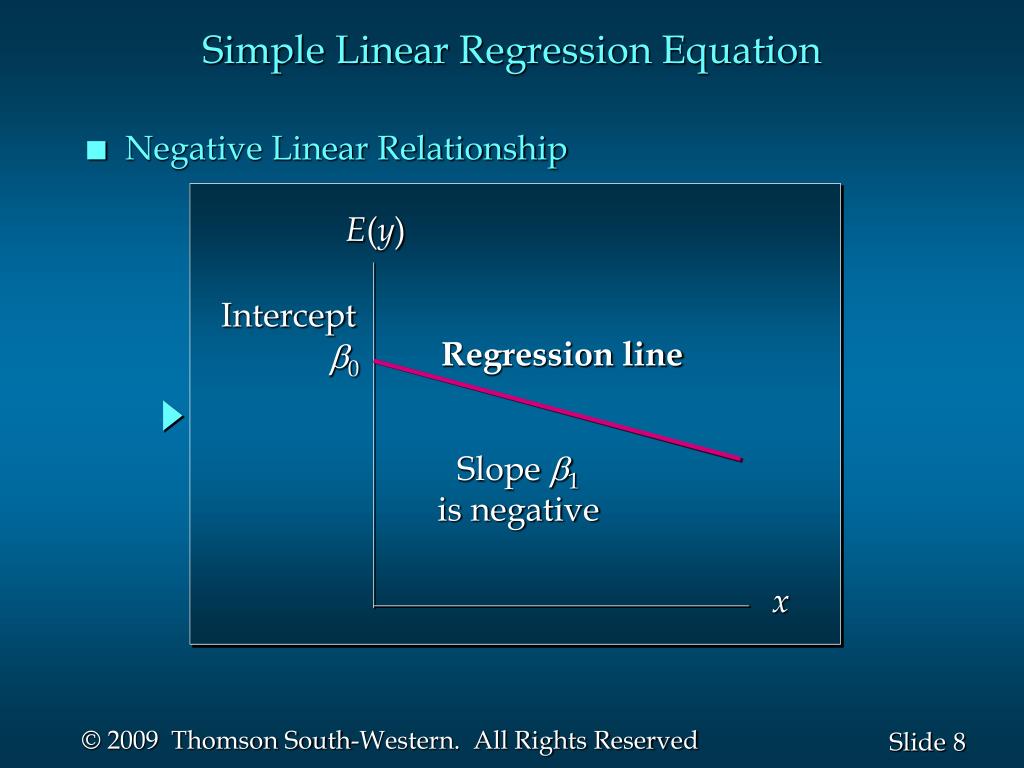 Simple Linear Regression Equation

■ Negative Linear Relationship

$E(y)$

Intercept $\beta_0$

Regression line

Slope $\beta_1$ is negative

$x$

© 2009 Thomson South-Western. All Rights Reserved

Slide 8